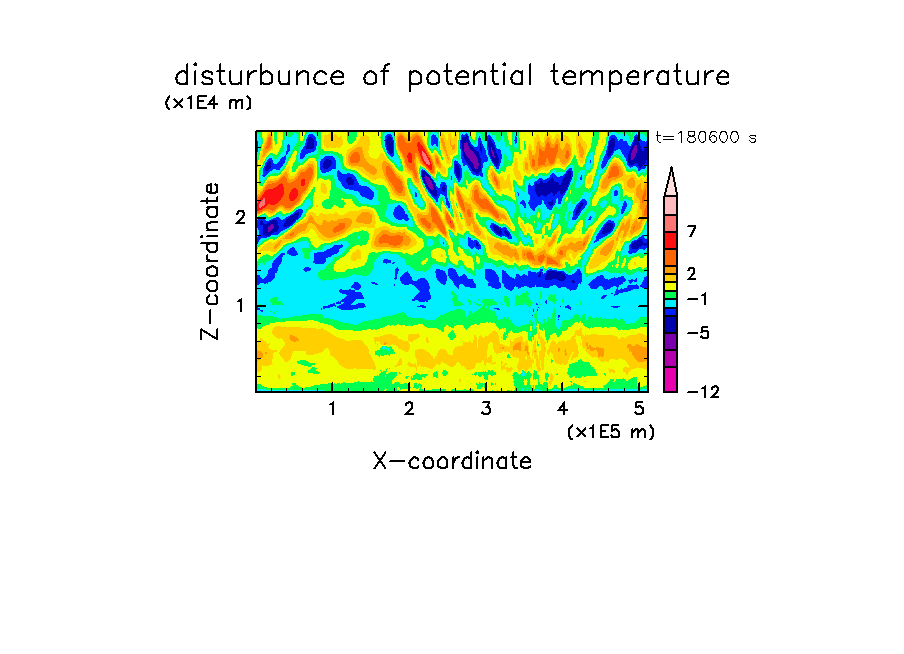 disturbunce of potential temperature

(x1E4 m)

t=180600 s

Z-coordinate

2

1

7

2

−1

−5

−12

1 2 3 4 5

(x1E5 m)

X-coordinate